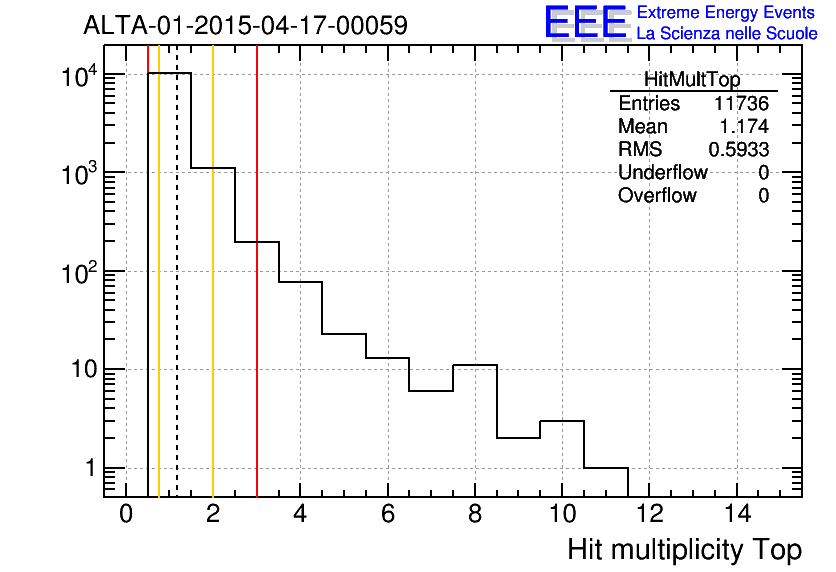 ALTA-01-2015-04-17-00059

EEE Extreme Energy Events
La Scienza nelle Scuole

| HitMultTop | |
|---|---|
| Entries | 11736 |
| Mean | 1.174 |
| RMS | 0.5933 |
| Underflow | 0 |
| Overflow | 0 |

$10^4$
$10^3$
$10^2$
10
1

0 2 4 6 8 10 12 14

Hit multiplicity Top